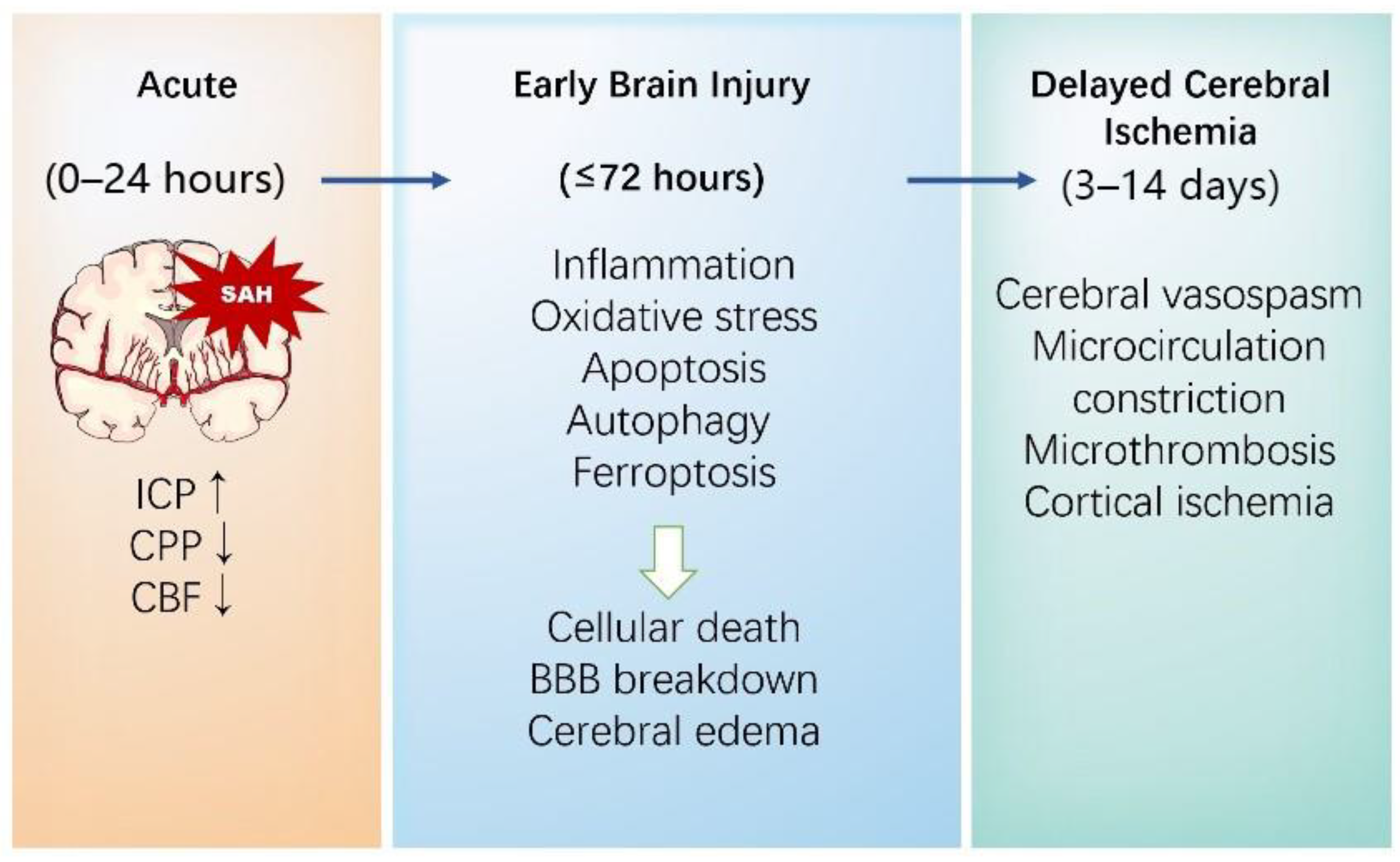 Acute

(0–24 hours)

SAH

ICP ↑
CPP ↓
CBF ↓

Early Brain Injury

(≤72 hours)

Inflammation
Oxidative stress
Apoptosis
Autophagy
Ferroptosis

Cellular death
BBB breakdown
Cerebral edema

Delayed Cerebral Ischemia

(3–14 days)

Cerebral vasospasm
Microcirculation constriction
Microthrombosis
Cortical ischemia